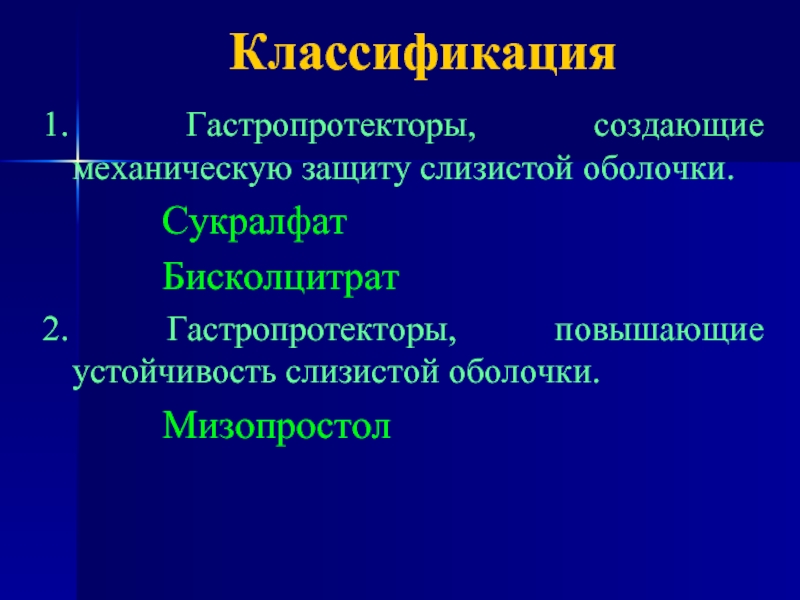 Классификация

1. Гастропротекторы, создающие механическую защиту слизистой оболочки.

Сукралфат

Бисколцитрат

2. Гастропротекторы, повышающие устойчивость слизистой оболочки.

Мизопростол